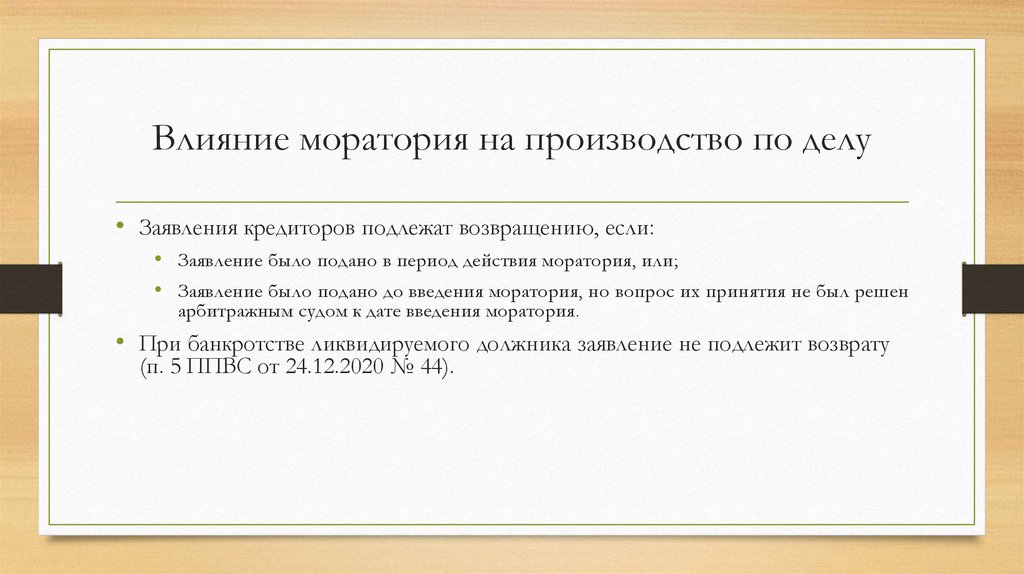 Влияние моратория на производство по делу

• Заявления кредиторов подлежат возвращению, если:
  • Заявление было подано в период действия моратория, или;
  • Заявление было подано до введения моратория, но вопрос их принятия не был решен арбитражным судом к дате введения моратория.
• При банкротстве ликвидируемого должника заявление не подлежит возврату (п. 5 ППВС от 24.12.2020 № 44).